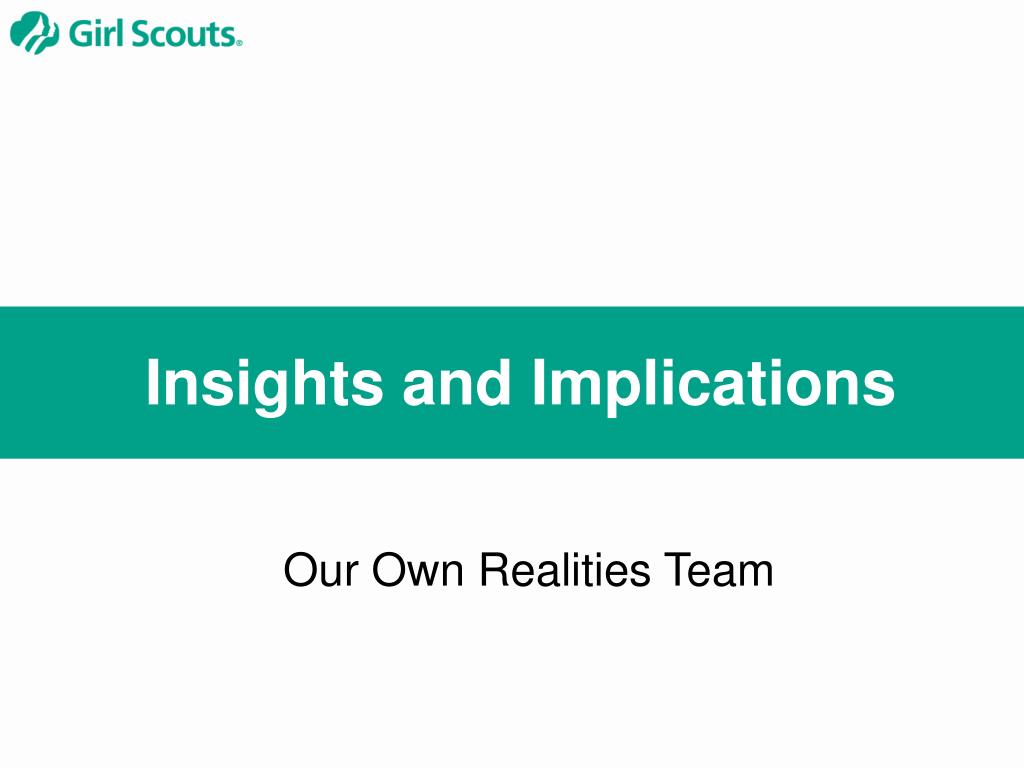 Girl Scouts®

Insights and Implications

Our Own Realities Team